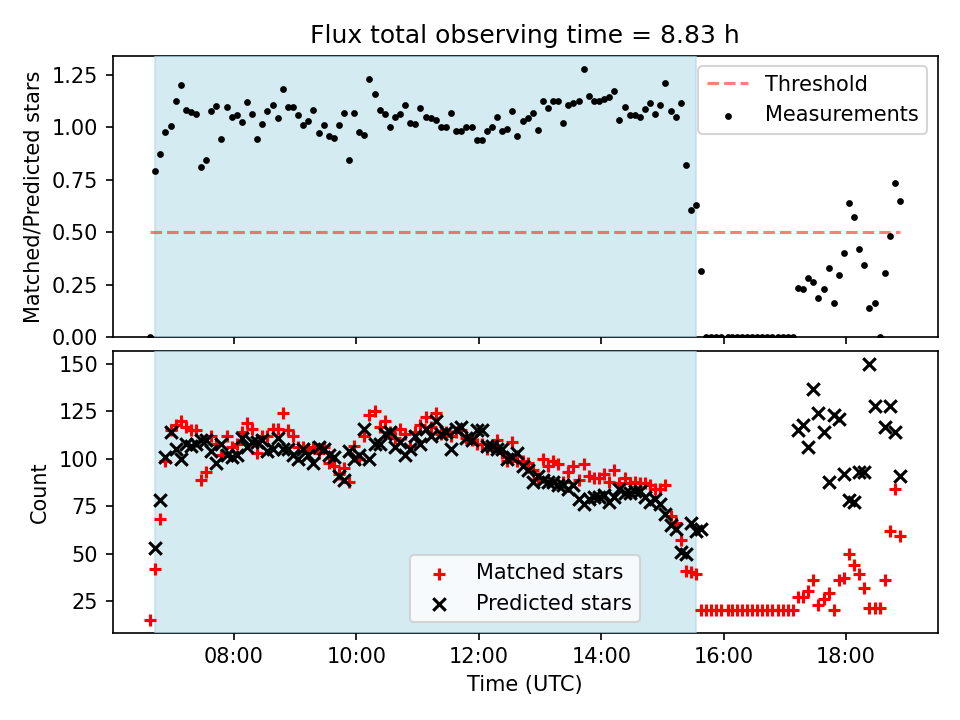 Flux total observing time = 8.83 h

Matched/Predicted stars

1.25
1.00
0.75
0.50
0.25
0.00

Threshold
Measurements

Count

150
125
100
75
50
25

Matched stars
Predicted stars

08:00
10:00
12:00
14:00
16:00
18:00

Time (UTC)